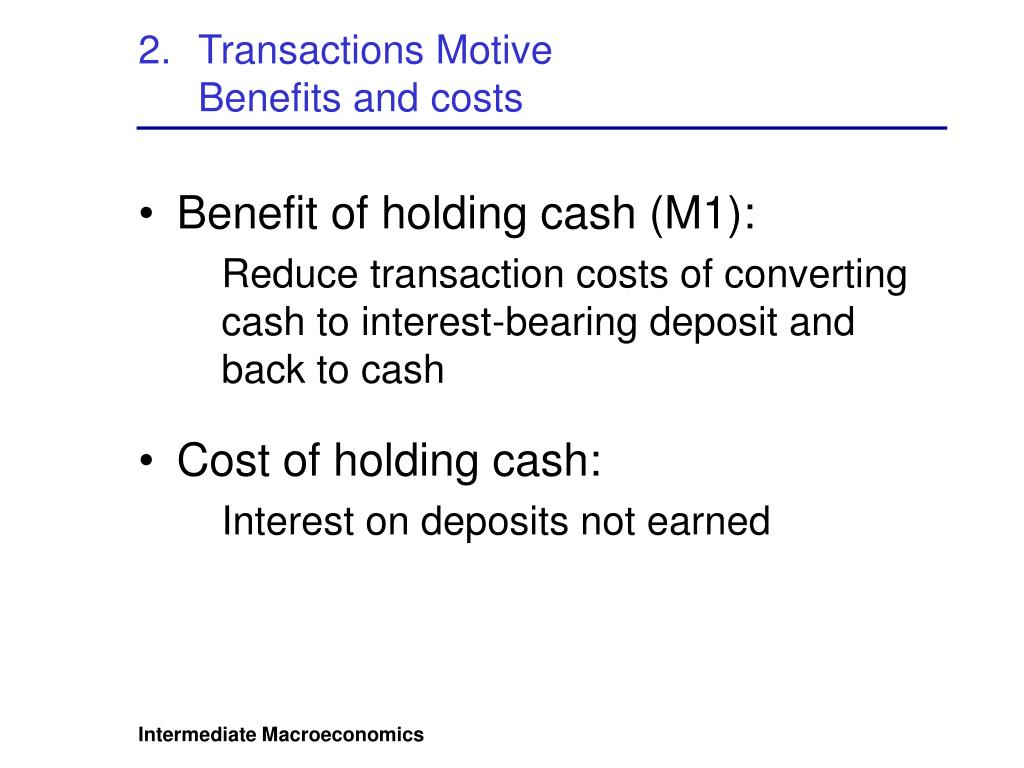 2. Transactions Motive
Benefits and costs

• Benefit of holding cash (M1):
Reduce transaction costs of converting cash to interest-bearing deposit and back to cash

• Cost of holding cash:
Interest on deposits not earned

Intermediate Macroeconomics